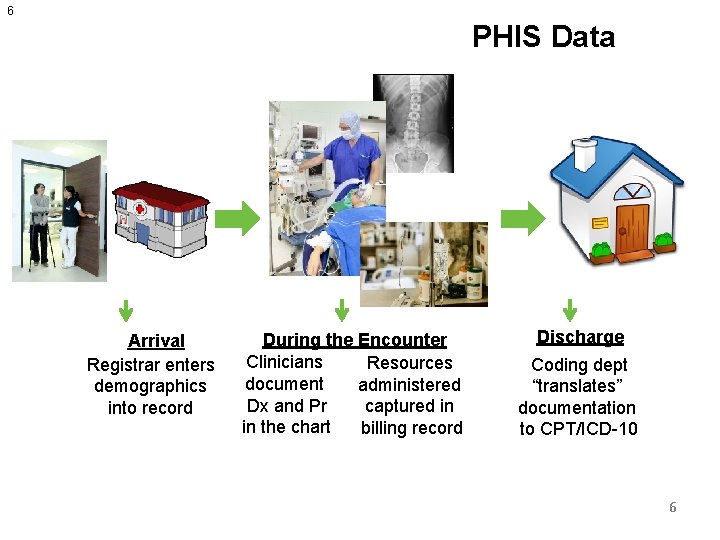 6

PHIS Data

Arrival
Registrar enters demographics into record

During the Encounter
Clinicians document Dx and Pr in the chart

Resources administered captured in billing record

Discharge
Coding dept “translates” documentation to CPT/ICD-10

6